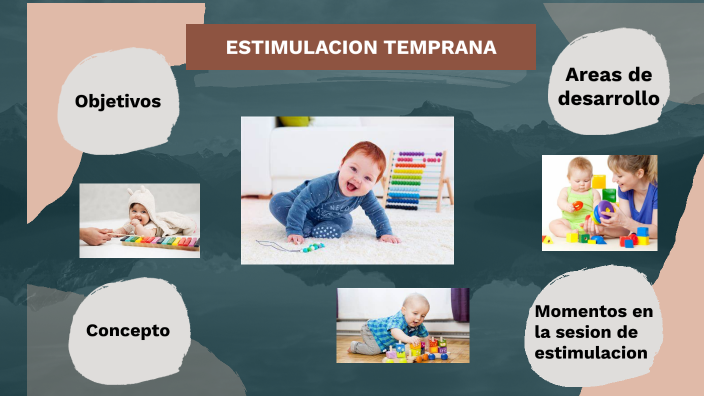 ESTIMULACION TEMPRANA

Objetivos

Areas de desarrollo

Concepto

Momentos en la sesion de estimulacion